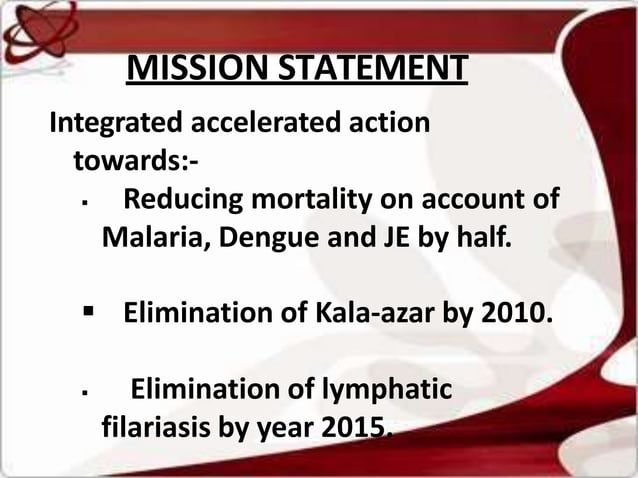 MISSION STATEMENT

Integrated accelerated action towards:-

▪ Reducing mortality on account of Malaria, Dengue and JE by half.

▪ Elimination of Kala-azar by 2010.

▪ Elimination of lymphatic filariasis by year 2015.